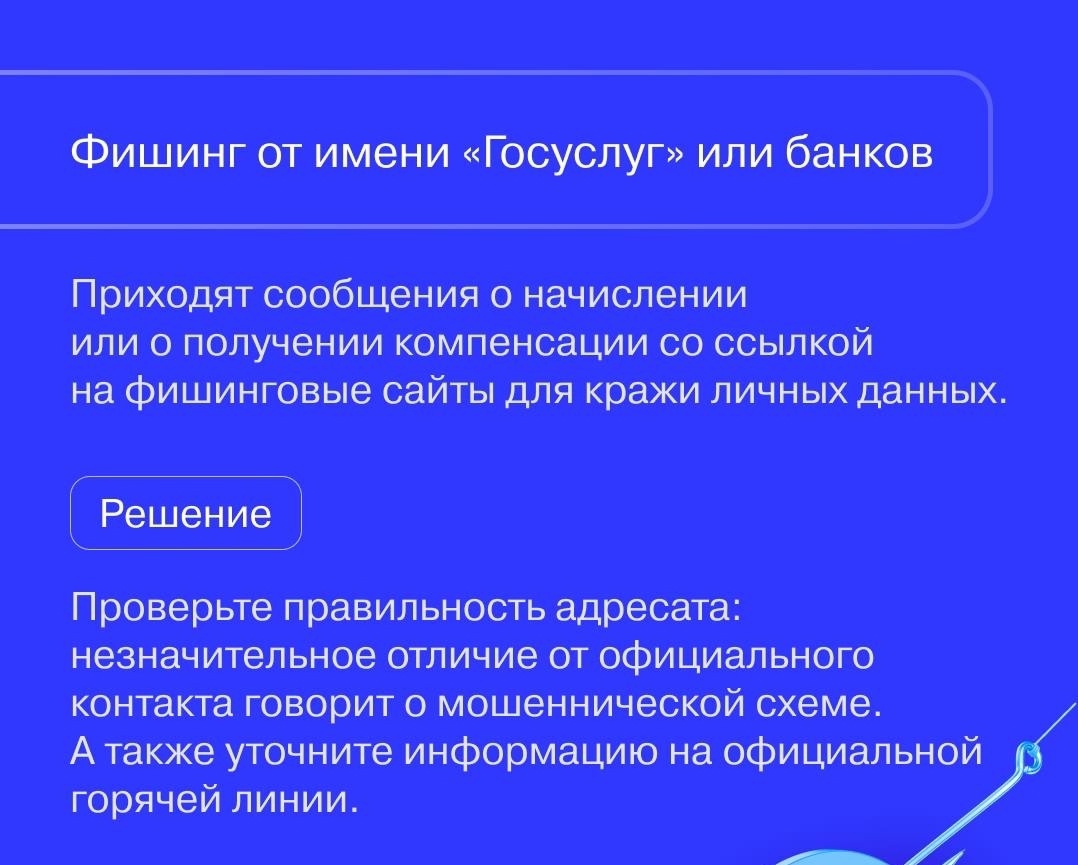 Фишинг от имени «Госуслуг» или банков

Приходят сообщения о начислении или о получении компенсации со ссылкой на фишинговые сайты для кражи личных данных.

Решение

Проверьте правильность адресата: незначительное отличие от официального контакта говорит о мошеннической схеме. А также уточните информацию на официальной горячей линии.